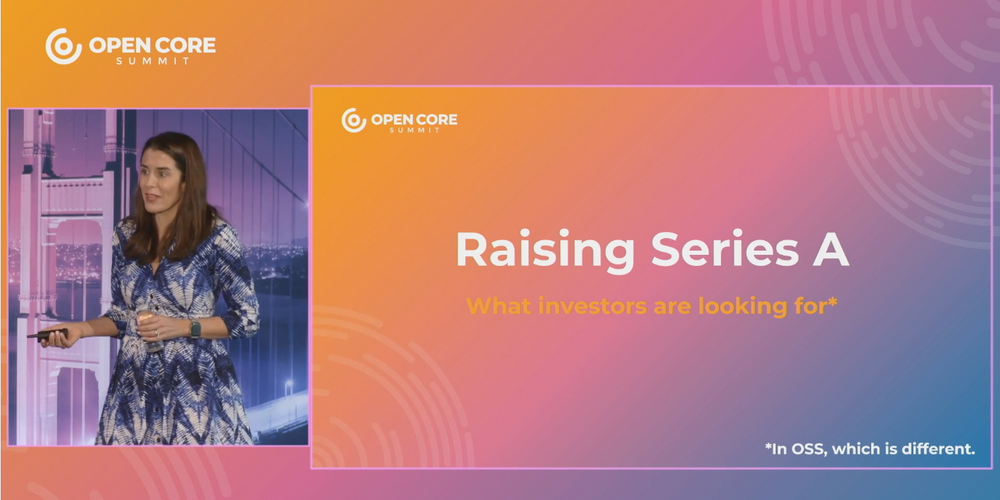 OPEN CORE
SUMMIT

OPEN CORE
SUMMIT

Raising Series A

What investors are looking for*

*In OSS, which is different.